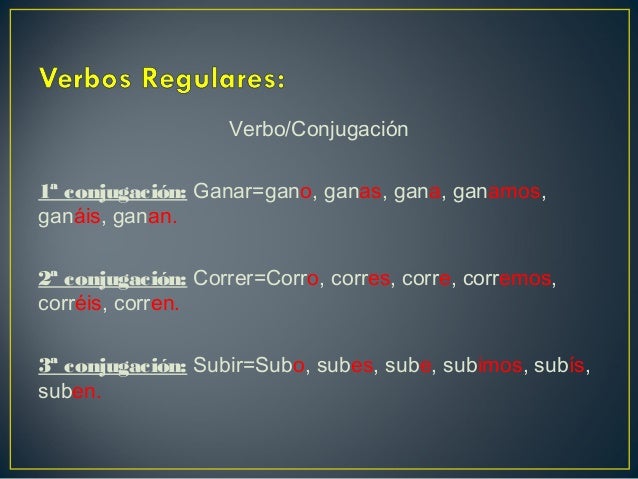 Verbos Regulares:

Verbo/Conjugación

1ª conjugación: Ganar=gano, ganas, gana, ganamos, ganáis, ganan.

2ª conjugación: Correr=Corro, corres, corre, corremos, corréis, corren.

3ª conjugación: Subir=Subo, subes, sube, subimos, subís, suben.